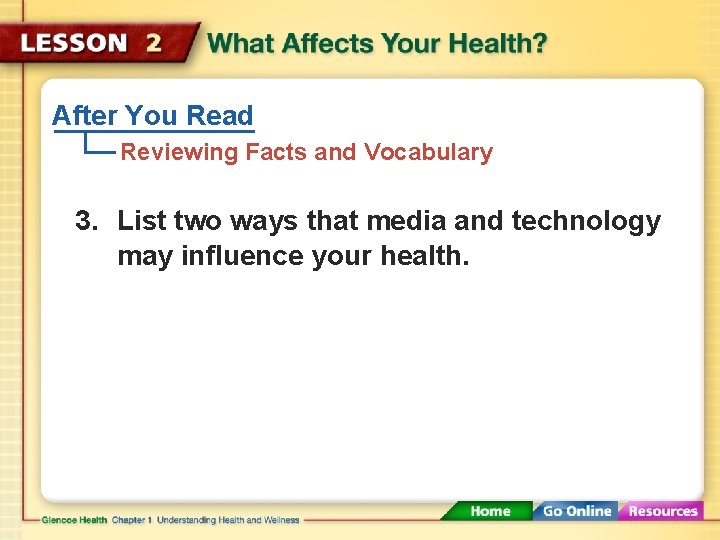 LESSON 2 What Affects Your Health?

After You Read

Reviewing Facts and Vocabulary

3. List two ways that media and technology may influence your health.

Glencoe Health Chapter 1 Understanding Health and Wellness

Home Go Online Resources